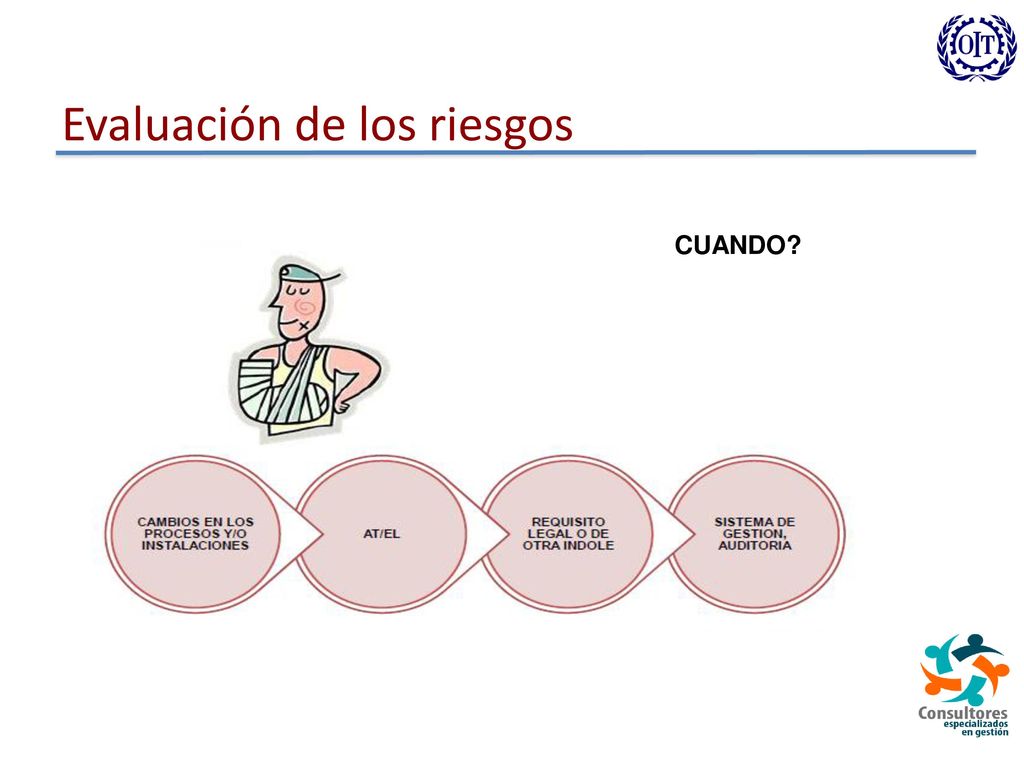 OIT

Evaluación de los riesgos

CUANDO?

CAMBIOS EN LOS PROCESOS Y/O INSTALACIONES

AT/EL

REQUISITO LEGAL O DE OTRA INDOLE

SISTEMA DE GESTION, AUDITORIA

Consultores especializados en gestión